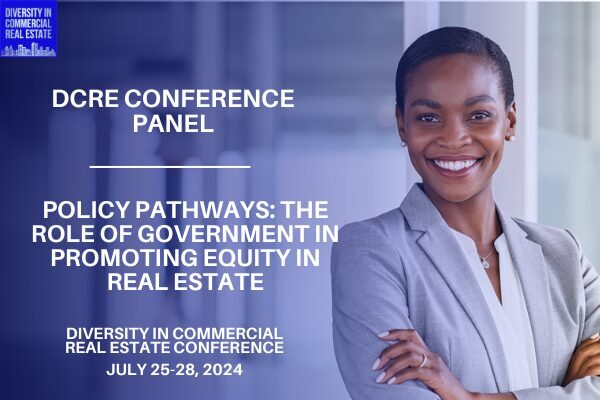 DIVERSITY IN COMMERCIAL REAL ESTATE

DCRE CONFERENCE PANEL

POLICY PATHWAYS: THE ROLE OF GOVERNMENT IN PROMOTING EQUITY IN REAL ESTATE

DIVERSITY IN COMMERCIAL REAL ESTATE CONFERENCE
JULY 25-28, 2024